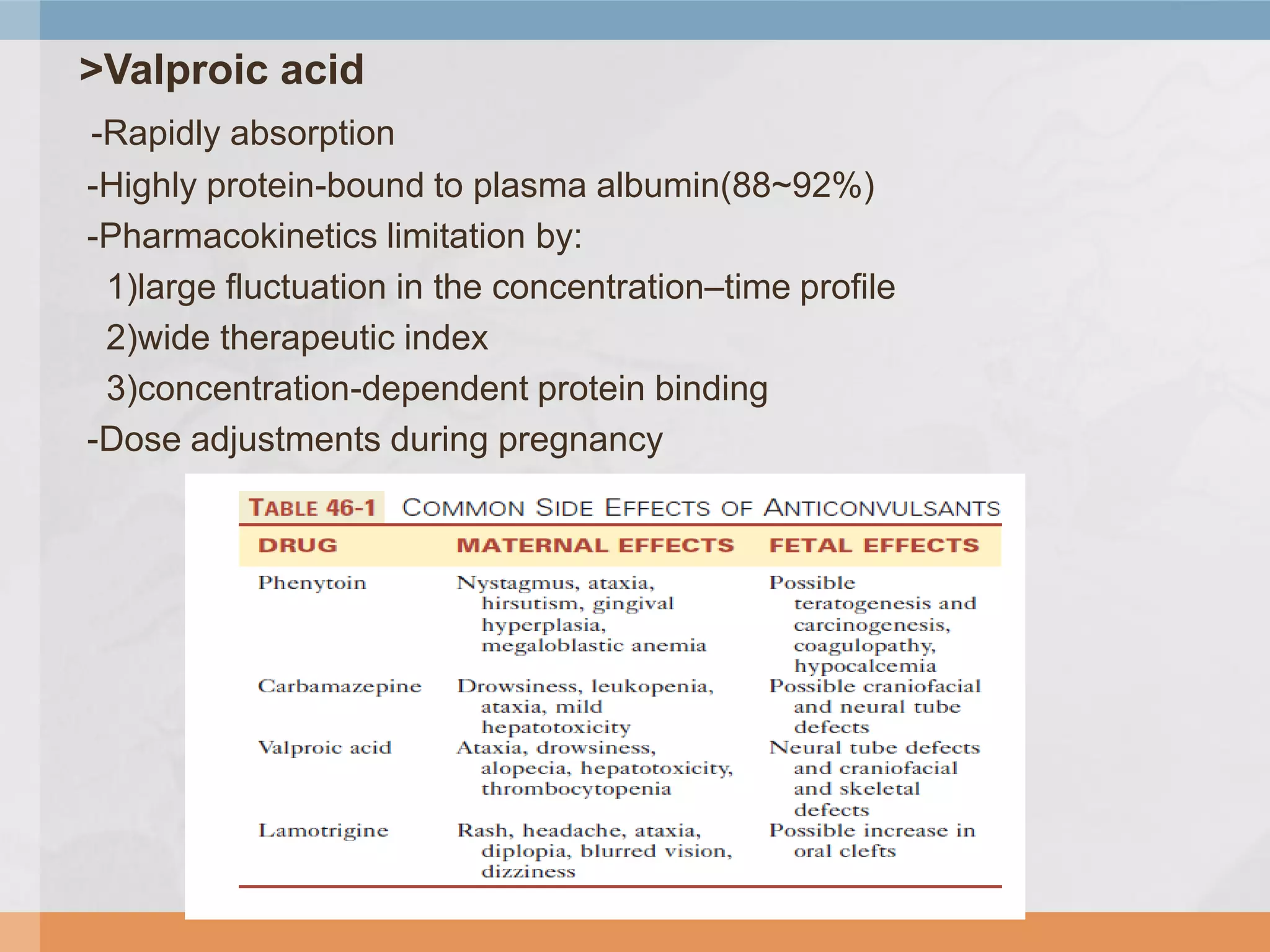 >Valproic acid

-Rapidly absorption

-Highly protein-bound to plasma albumin(88~92%)

-Pharmacokinetics limitation by:

1)large fluctuation in the concentration–time profile

2)wide therapeutic index

3)concentration-dependent protein binding

-Dose adjustments during pregnancy

TABLE 46-1 COMMON SIDE EFFECTS OF ANTICONVULSANTS

| DRUG | MATERNAL EFFECTS | FETAL EFFECTS |
|---|---|---|
| Phenytoin | Nystagmus, ataxia, hirsutism, gingival hyperplasia, megaloblastic anemia | Possible teratogenesis and carcinogenesis, coagulopathy, hypocalcemia |
| Carbamazepine | Drowsiness, leukopenia, ataxia, mild hepatotoxicity | Possible craniofacial and neural tube defects |
| Valproic acid | Ataxia, drowsiness, alopecia, hepatotoxicity, thrombocytopenia | Neural tube defects and craniofacial and skeletal defects |
| Lamotrigine | Rash, headache, ataxia, diplopia, blurred vision, dizziness | Possible increase in oral clefts |